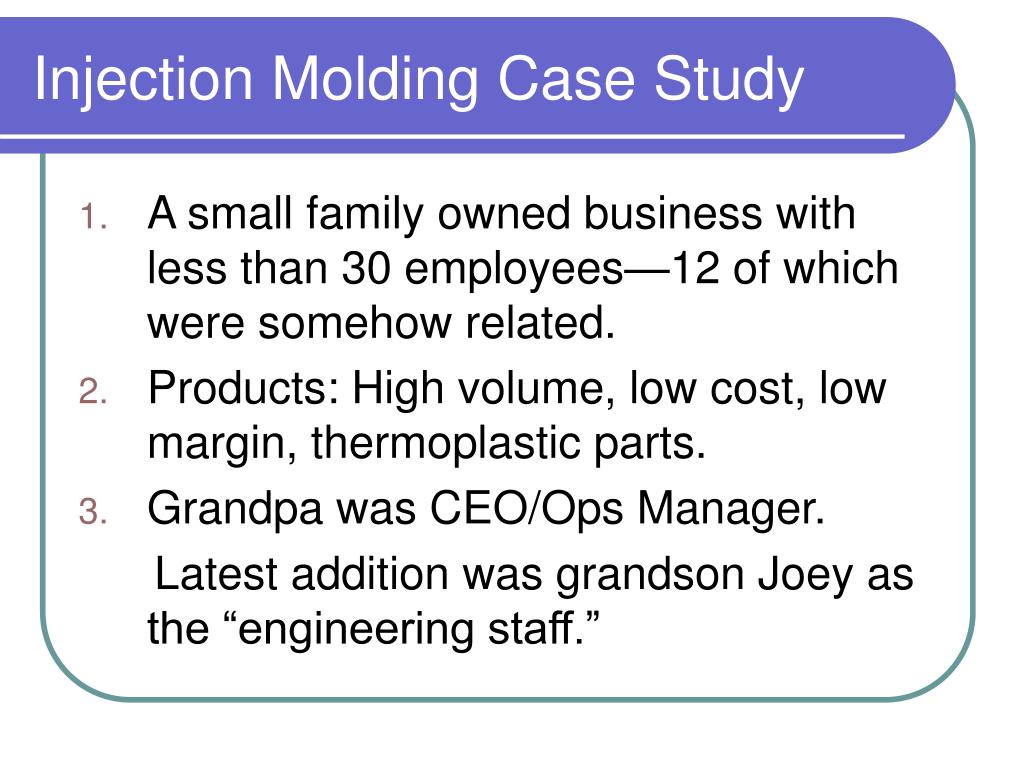 Injection Molding Case Study

1. A small family owned business with less than 30 employees—12 of which were somehow related.
2. Products: High volume, low cost, low margin, thermoplastic parts.
3. Grandpa was CEO/Ops Manager.

Latest addition was grandson Joey as the “engineering staff.”